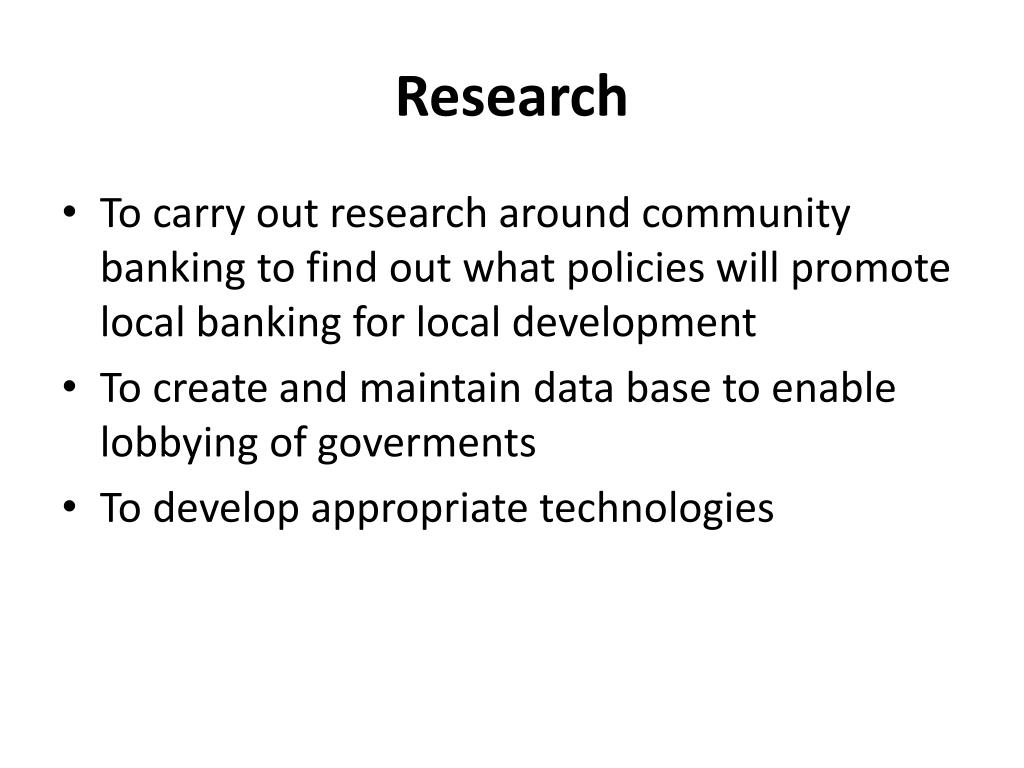 Research

• To carry out research around community banking to find out what policies will promote local banking for local development
• To create and maintain data base to enable lobbying of goverments
• To develop appropriate technologies